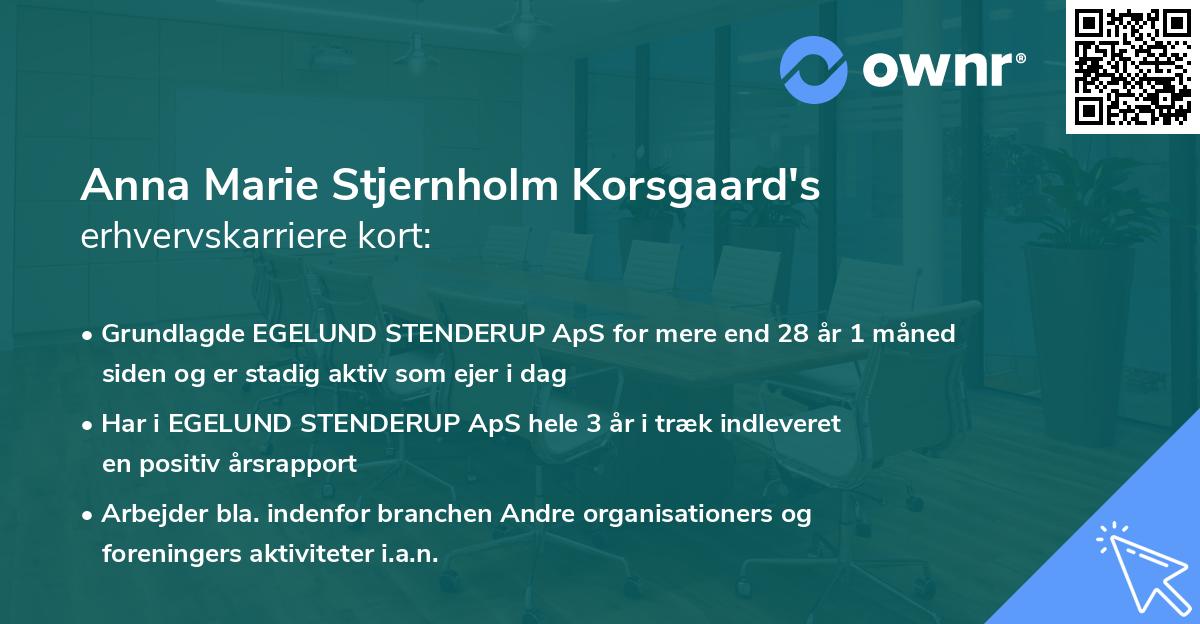 ownr®

Anna Marie Stjernholm Korsgaard's
erhvervskarriere kort:

• Grundlagde EGELUND STENDERUP ApS for mere end 28 år 1 måned siden og er stadig aktiv som ejer i dag

• Har i EGELUND STENDERUP ApS hele 3 år i træk indleveret en positiv årsrapport

• Arbejder bla. indenfor branchen Andre organisationers og foreningers aktiviteter i.a.n.